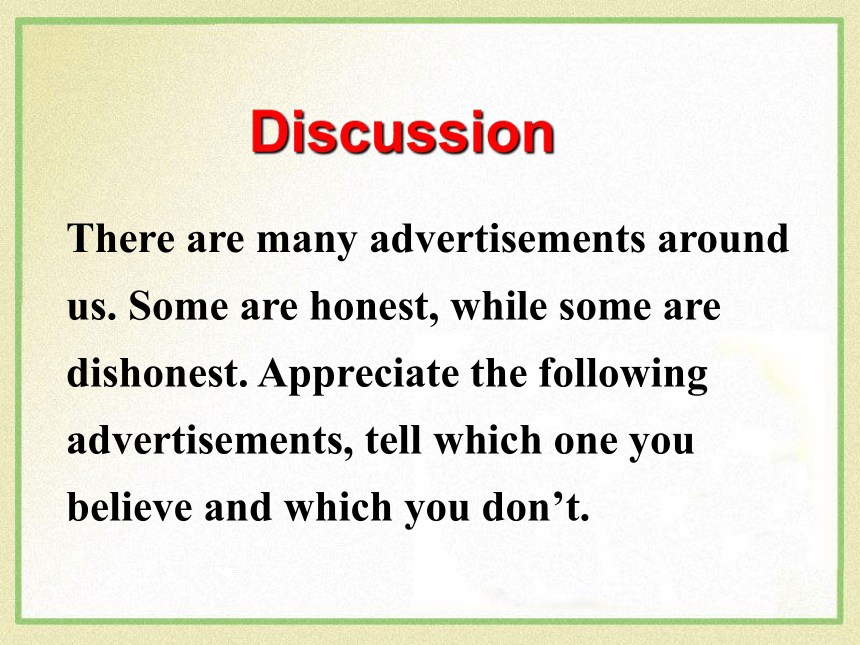 Discussion

There are many advertisements around us. Some are honest, while some are dishonest. Appreciate the following advertisements, tell which one you believe and which you don’t.